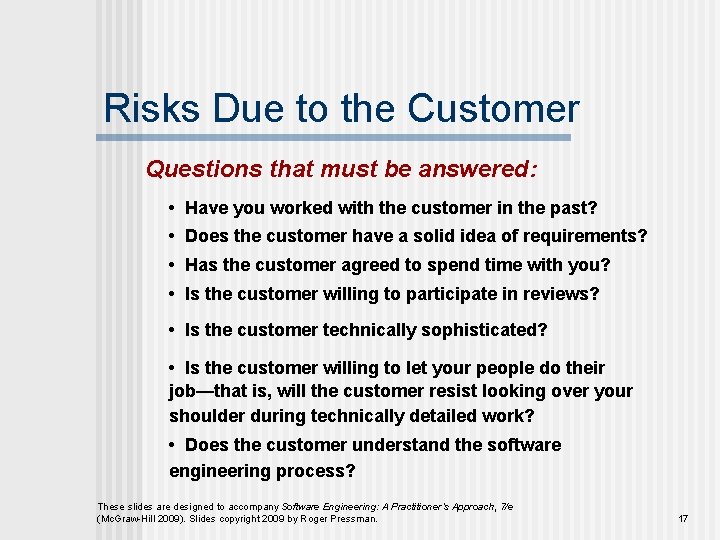 Risks Due to the Customer

Questions that must be answered:

• Have you worked with the customer in the past?
• Does the customer have a solid idea of requirements?
• Has the customer agreed to spend time with you?
• Is the customer willing to participate in reviews?
• Is the customer technically sophisticated?
• Is the customer willing to let your people do their job—that is, will the customer resist looking over your shoulder during technically detailed work?
• Does the customer understand the software engineering process?

These slides are designed to accompany Software Engineering: A Practitioner's Approach, 7/e (McGraw-Hill 2009). Slides copyright 2009 by Roger Pressman.

17